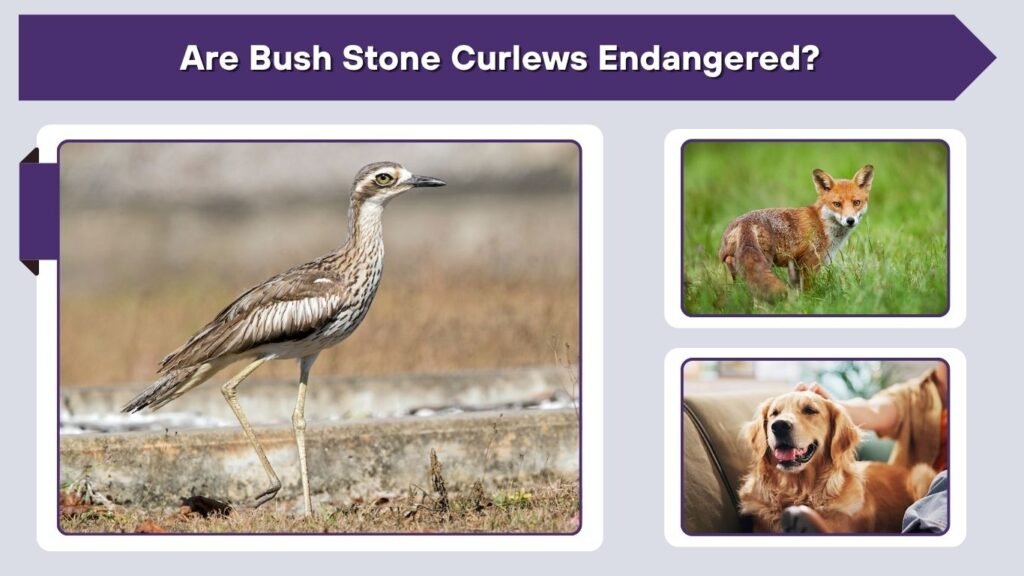 Are Bush Stone Curlews Endangered?